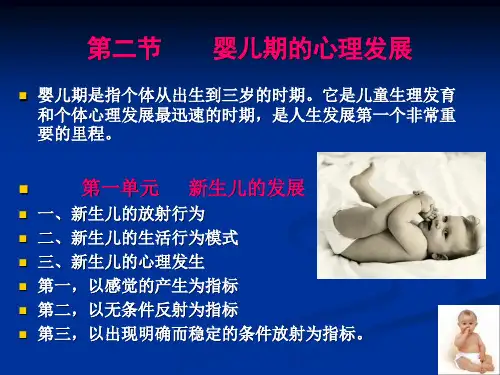 第二节　　婴儿期的心理发展

婴儿期是指个体从出生到三岁的时期。它是儿童生理发育和个体心理发展最迅速的时期，是人生发展第一个非常重要的里程。

第一单元　新生儿的发展

一、新生儿的放射行为

二、新生儿的生活行为模式

三、新生儿的心理发生

第一，以感觉的产生为指标

第二，以无条件反射为指标

第三，以出现明确而稳定的条件放射为指标。